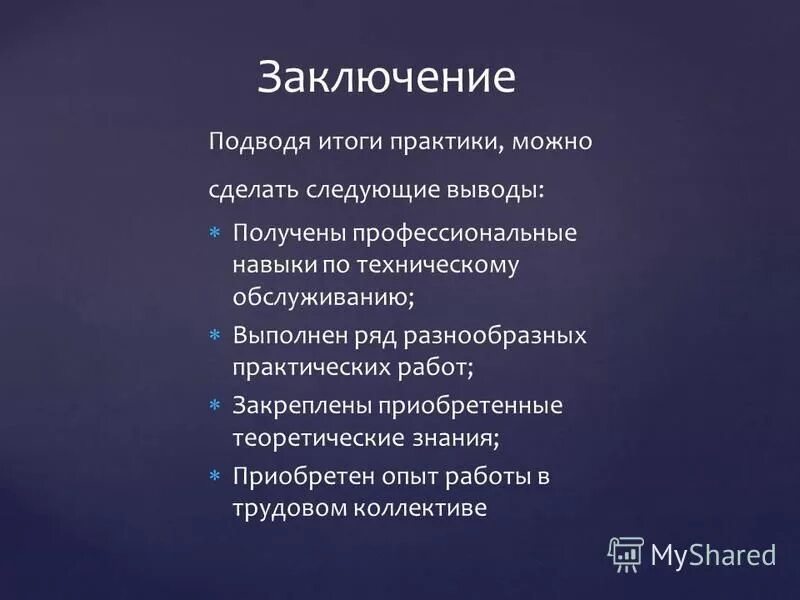 Заключение

Подводя итоги практики, можно сделать следующие выводы:

* Получены профессиональные навыки по техническому обслуживанию;
* Выполнен ряд разнообразных практических работ;
* Закреплены приобретенные теоретические знания;
* Приобретен опыт работы в трудовом коллективе

MyShared